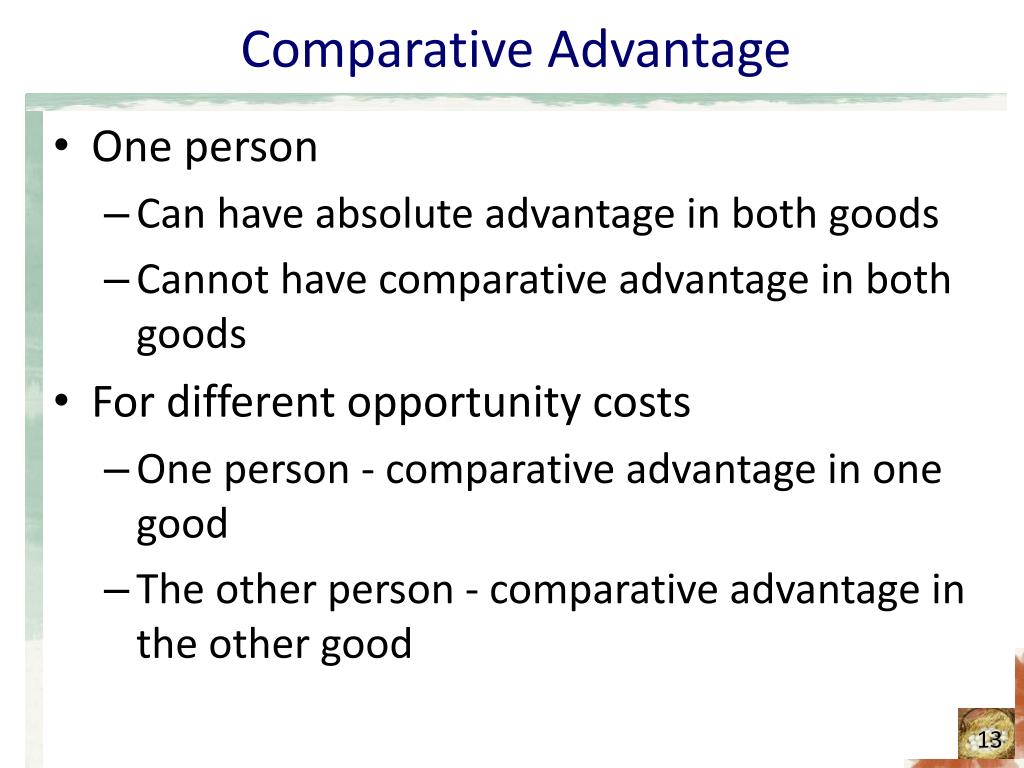 Comparative Advantage

• One person
– Can have absolute advantage in both goods
– Cannot have comparative advantage in both goods

• For different opportunity costs
– One person - comparative advantage in one good
– The other person - comparative advantage in the other good

13